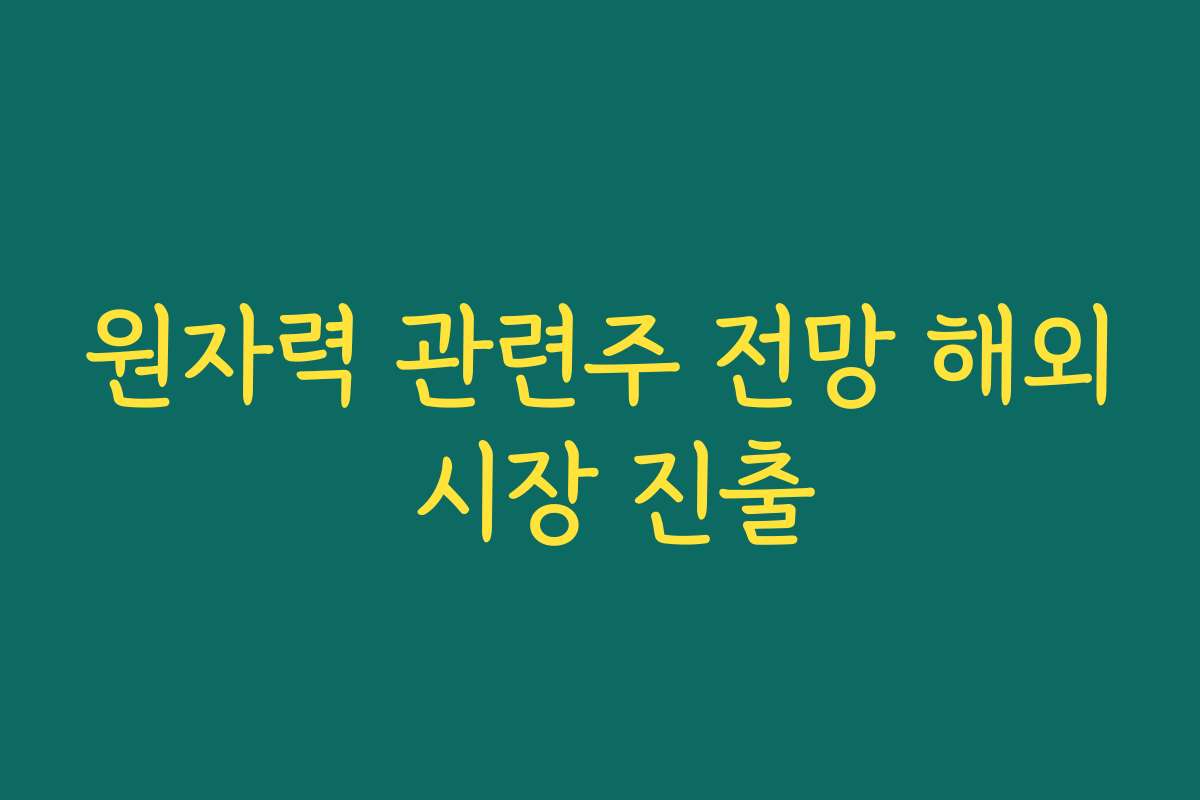 원자력 관련주 전망 해외 시장 진출